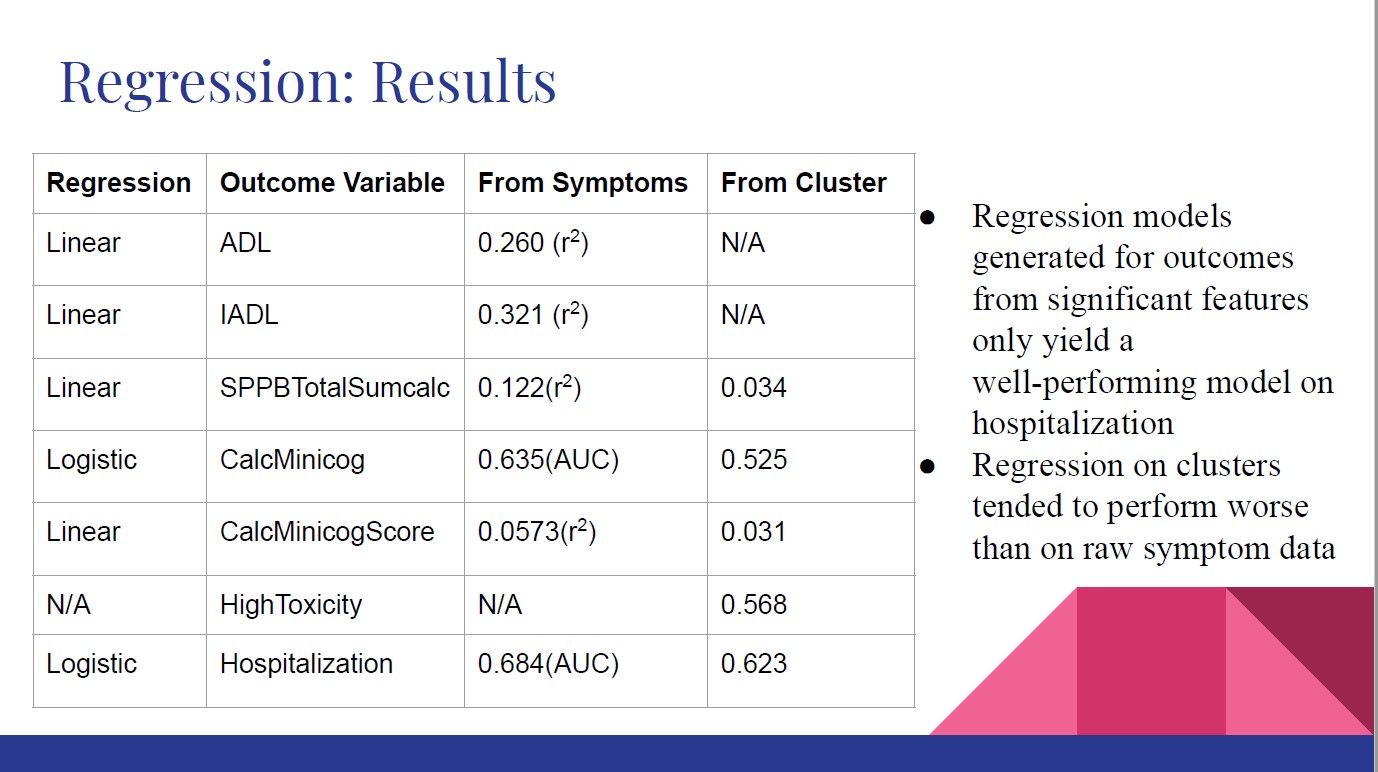 Regression: Results

| Regression | Outcome Variable | From Symptoms | From Cluster |
|---|---|---|---|
| Linear | ADL | 0.260 ($r^2$) | N/A |
| Linear | IADL | 0.321 ($r^2$) | N/A |
| Linear | SPPBTotalSumcalc | 0.122($r^2$) | 0.034 |
| Logistic | CalcMinicog | 0.635(AUC) | 0.525 |
| Linear | CalcMinicogScore | 0.0573($r^2$) | 0.031 |
| N/A | HighToxicity | N/A | 0.568 |
| Logistic | Hospitalization | 0.684(AUC) | 0.623 |

● Regression models generated for outcomes from significant features only yield a well-performing model on hospitalization
● Regression on clusters tended to perform worse than on raw symptom data